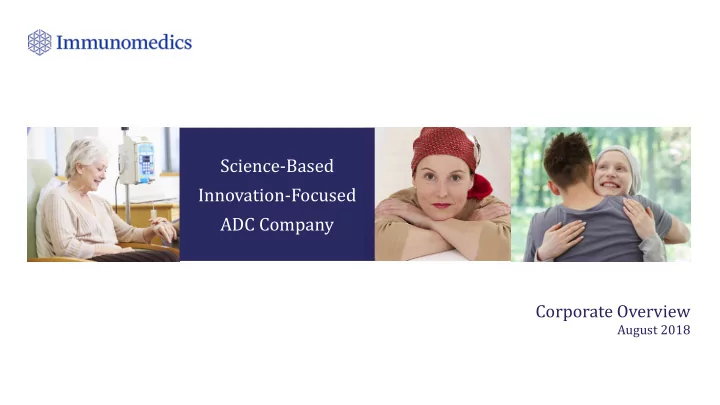 Immunomedics

Science-Based
Innovation-Focused
ADC Company

Corporate Overview
August 2018